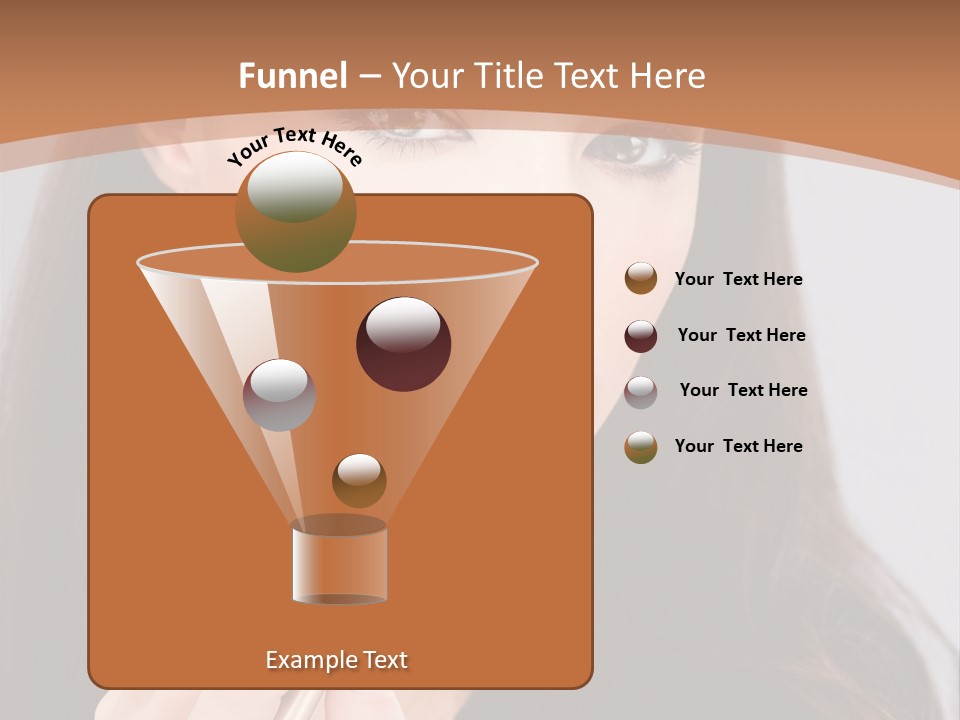 Funnel – Your Title Text Here

Your Text Here

Your Text Here

Your Text Here

Your Text Here

Your Text Here

Example Text